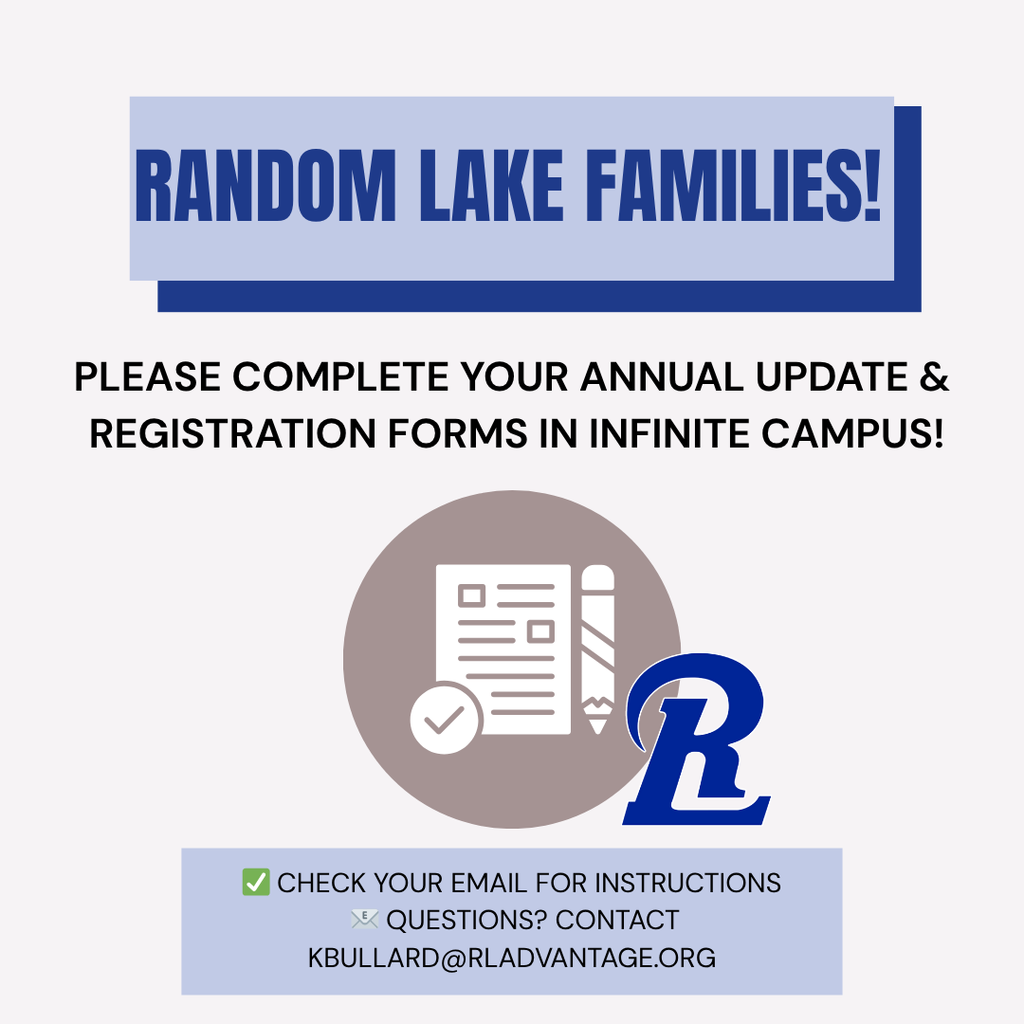 RANDOM LAKE FAMILIES!

PLEASE COMPLETE YOUR ANNUAL UPDATE & REGISTRATION FORMS IN INFINITE CAMPUS!

RL

✅ CHECK YOUR EMAIL FOR INSTRUCTIONS
📧 QUESTIONS? CONTACT
KBULLARD@RLADVANTAGE.ORG